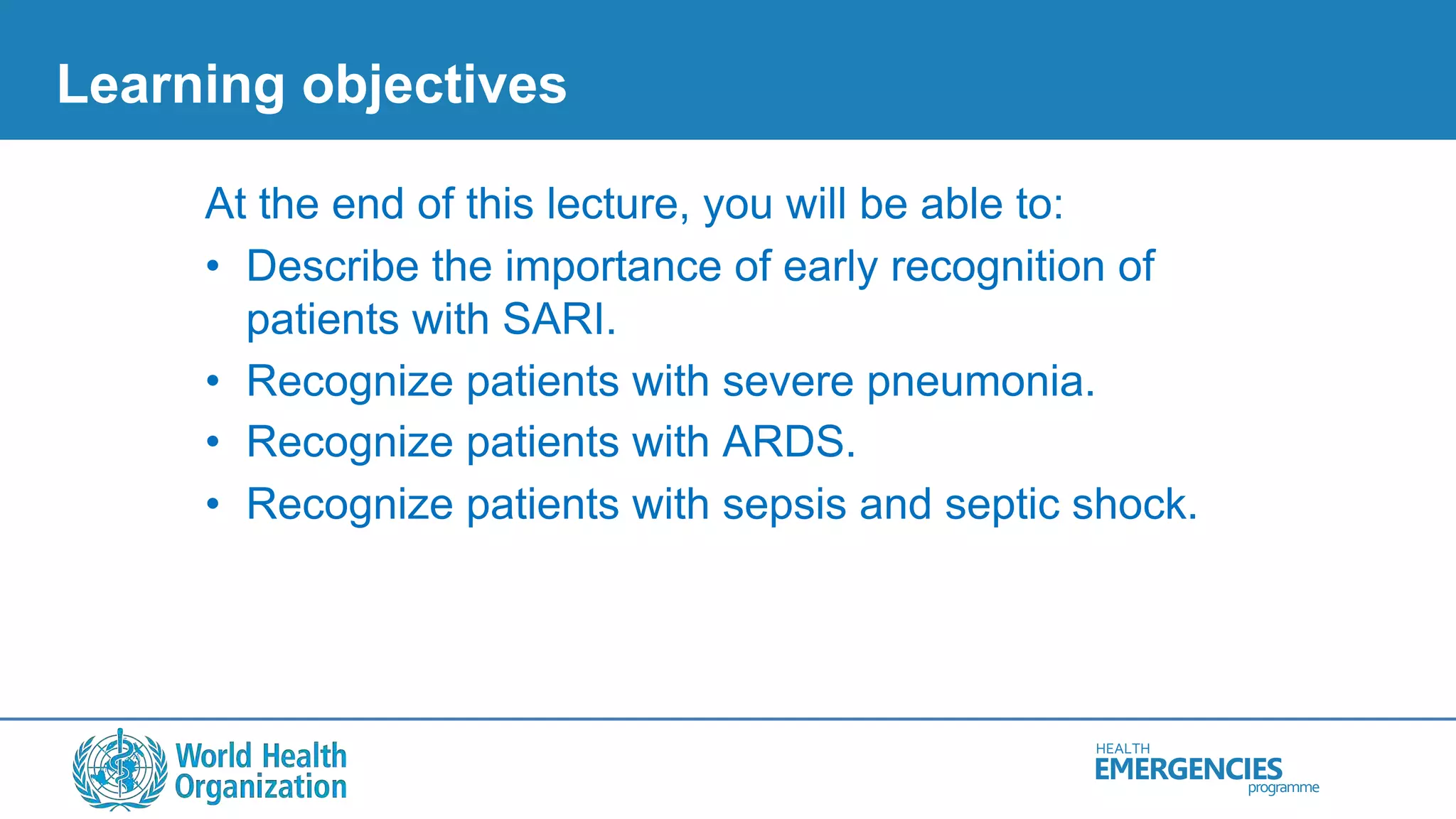 Learning objectives

At the end of this lecture, you will be able to:

• Describe the importance of early recognition of patients with SARI.
• Recognize patients with severe pneumonia.
• Recognize patients with ARDS.
• Recognize patients with sepsis and septic shock.

World Health Organization

HEALTH
EMERGENCIES
programme